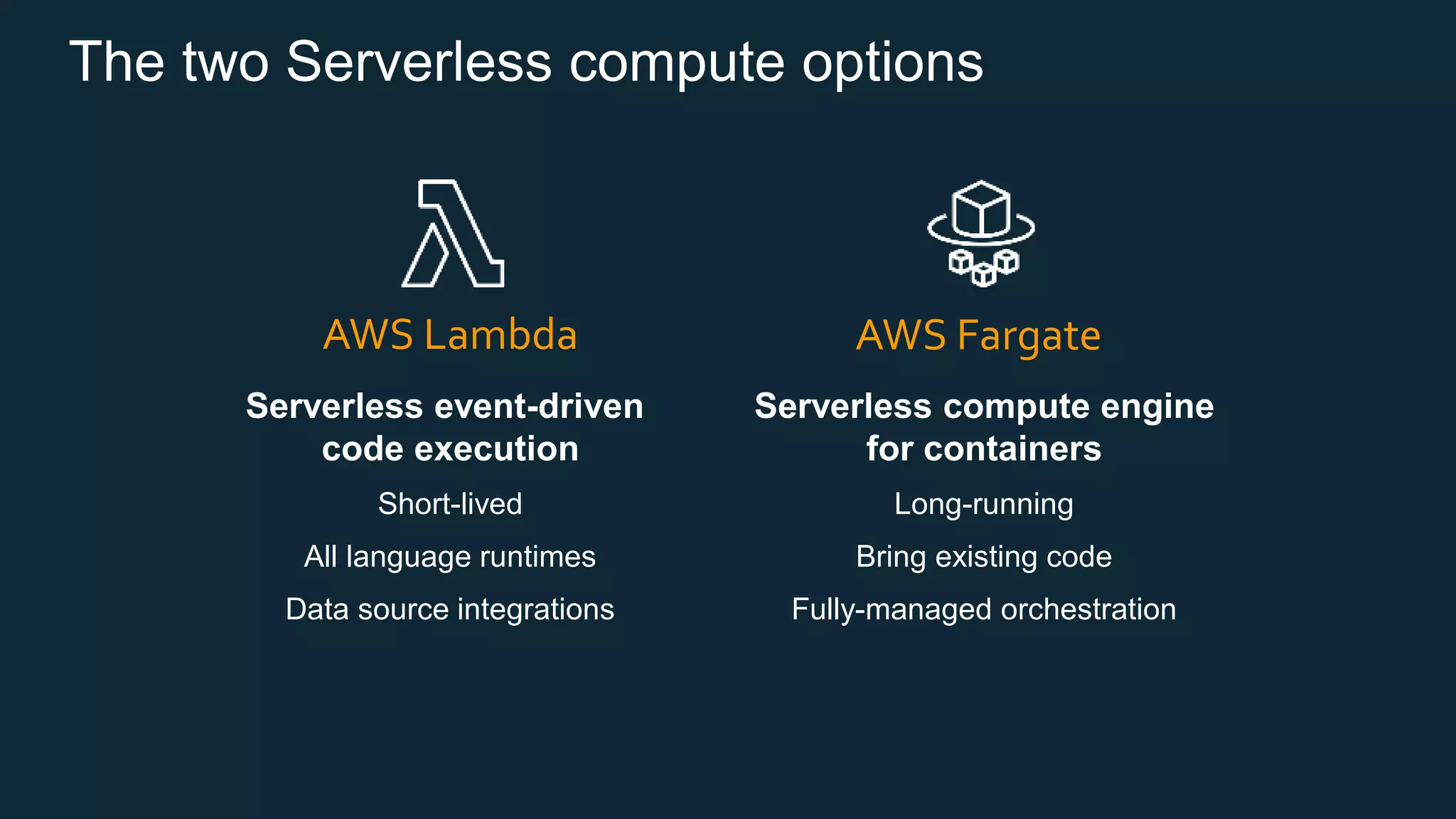 The two Serverless compute options

AWS Lambda

Serverless event-driven code execution

Short-lived

All language runtimes

Data source integrations

AWS Fargate

Serverless compute engine for containers

Long-running

Bring existing code

Fully-managed orchestration